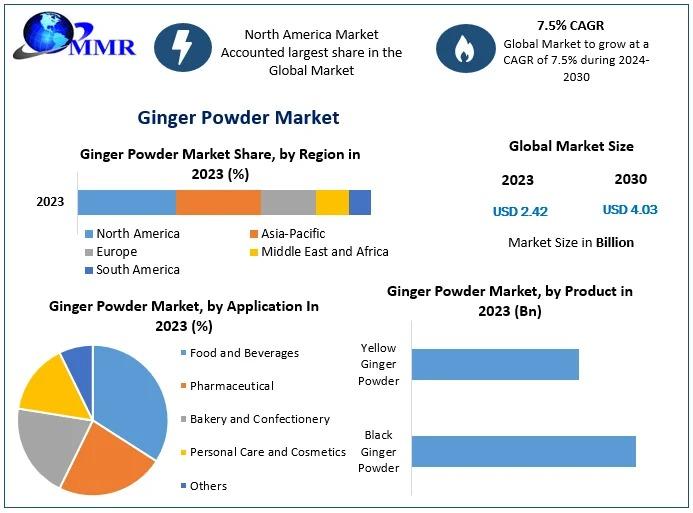 MMR

North America Market Accounted largest share in the Global Market

7.5% CAGR
Global Market to grow at a CAGR of 7.5% during 2024-2030

Ginger Powder Market

Ginger Powder Market Share, by Region in 2023 (%)

2023

North America
Asia-Pacific
Europe
Middle East and Africa
South America

Global Market Size

2023
2030

USD 2.42
USD 4.03

Market Size in Billion

Ginger Powder Market, by Application In 2023 (%)

Food and Beverages
Pharmaceutical
Bakery and Confectionery
Personal Care and Cosmetics
Others

Ginger Powder Market, by Product in 2023 (Bn)

Yellow Ginger Powder

Black Ginger Powder